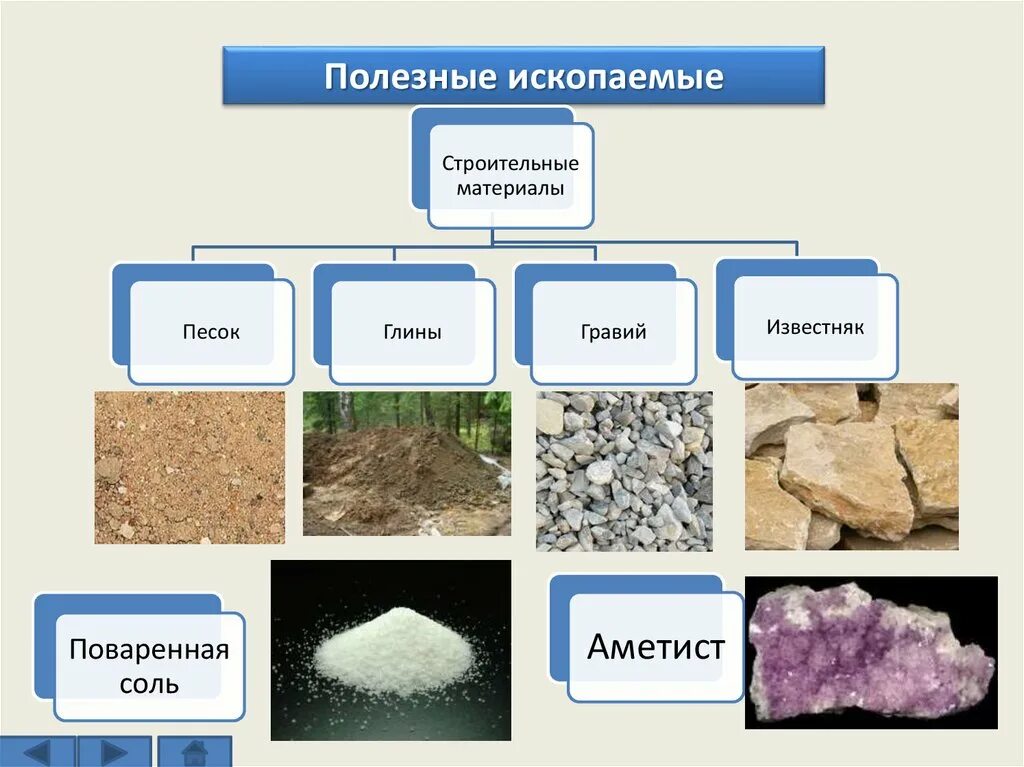 Полезные ископаемые

Строительные материалы

Песок

Глины

Гравий

Известняк

Поваренная соль

Аметист